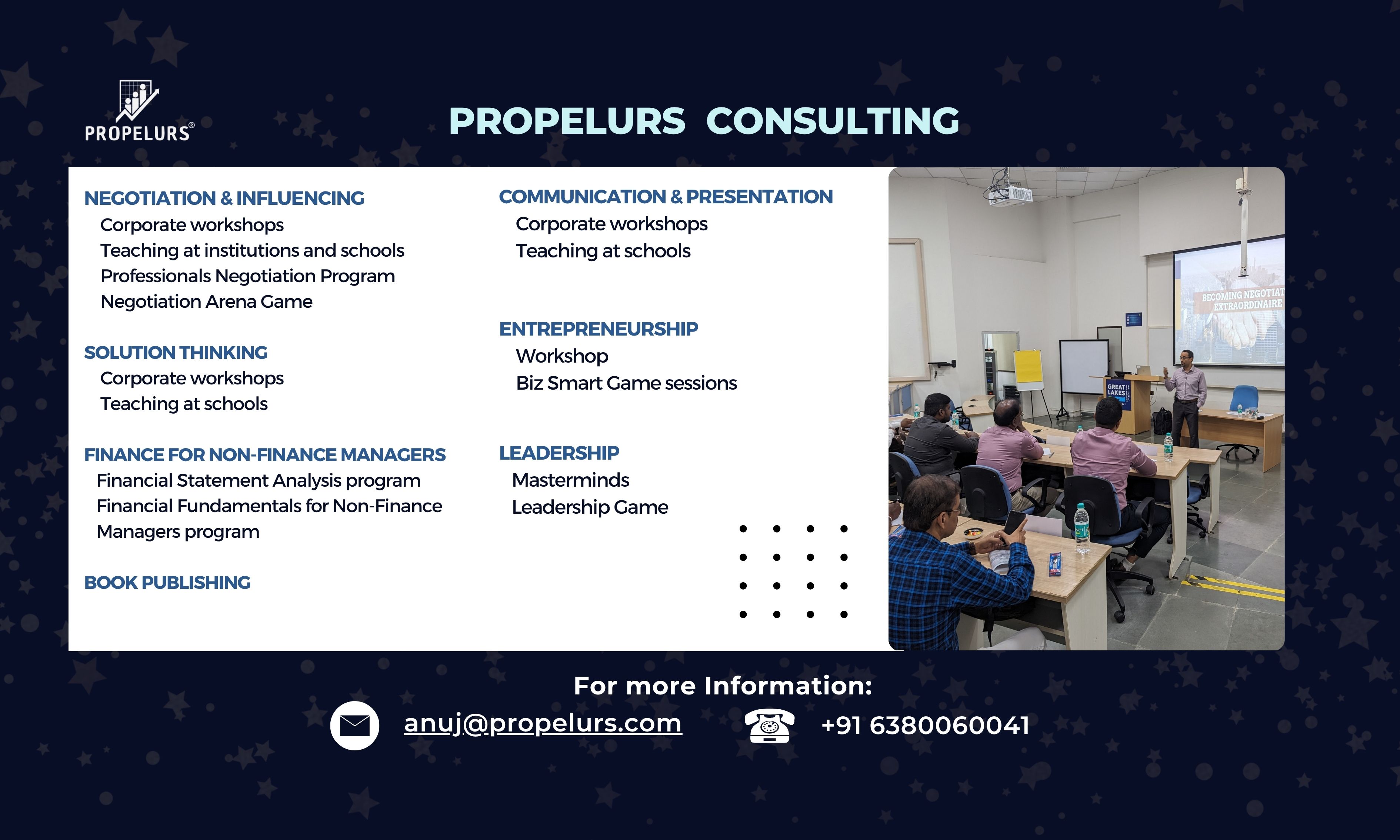 PROPELURS®

PROPELURS CONSULTING

NEGOTIATION & INFLUENCING
Corporate workshops
Teaching at institutions and schools
Professionals Negotiation Program
Negotiation Arena Game

SOLUTION THINKING
Corporate workshops
Teaching at schools

FINANCE FOR NON-FINANCE MANAGERS
Financial Statement Analysis program
Financial Fundamentals for Non-Finance Managers program

BOOK PUBLISHING

COMMUNICATION & PRESENTATION
Corporate workshops
Teaching at schools

ENTREPRENEURSHIP
Workshop
Biz Smart Game sessions

LEADERSHIP
Masterminds
Leadership Game

BECOMING NEGOTIAT EXTRAORDINAIRE

GREAT LAKES

For more Information:
anuj@propelurs.com
+91 6380060041